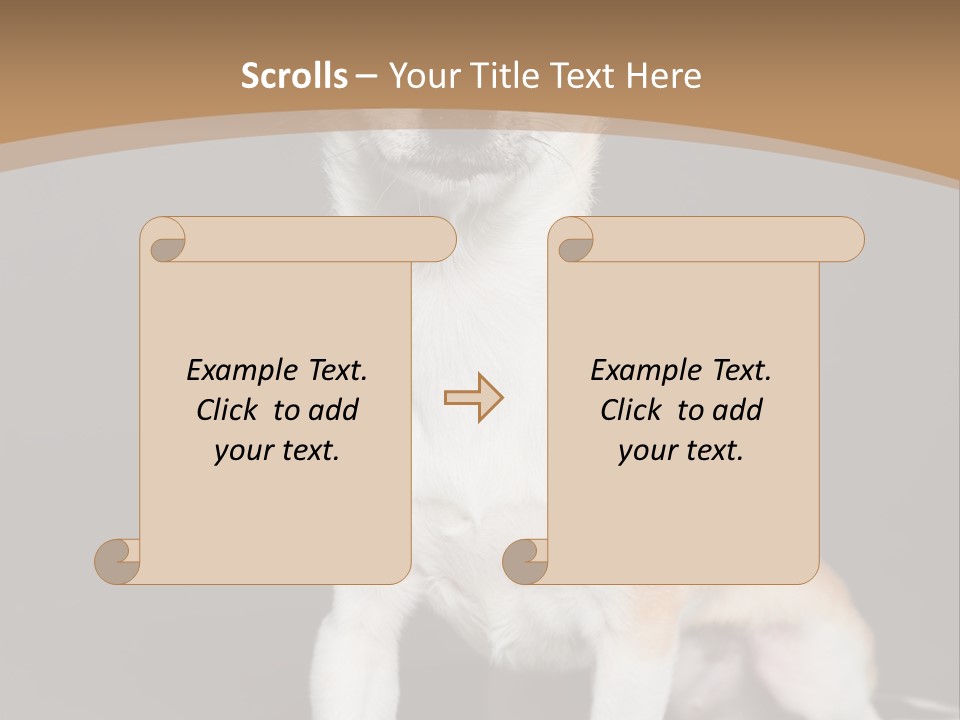 Scrolls – Your Title Text Here

Example Text. Click to add your text.

Example Text. Click to add your text.